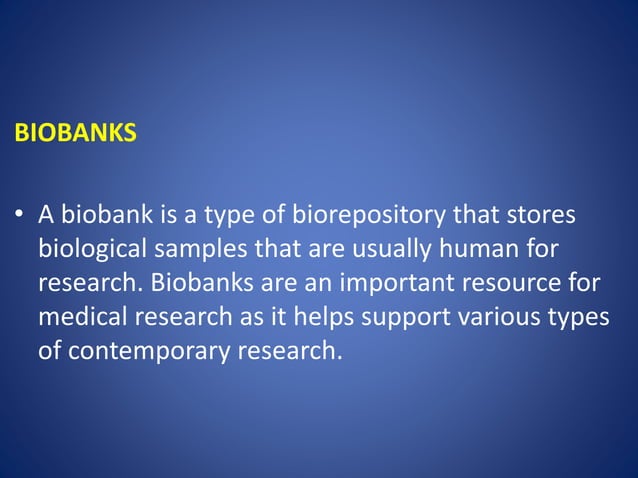 BIOBANKS

• A biobank is a type of biorepository that stores biological samples that are usually human for research. Biobanks are an important resource for medical research as it helps support various types of contemporary research.